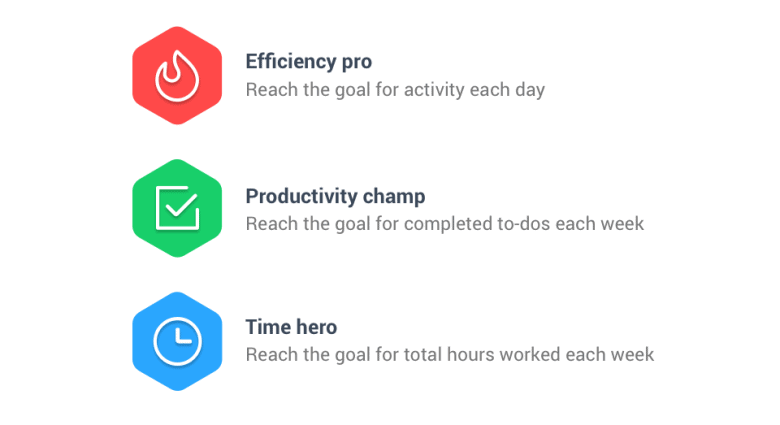 Efficiency pro
Reach the goal for activity each day

Productivity champ
Reach the goal for completed to-dos each week

Time hero
Reach the goal for total hours worked each week